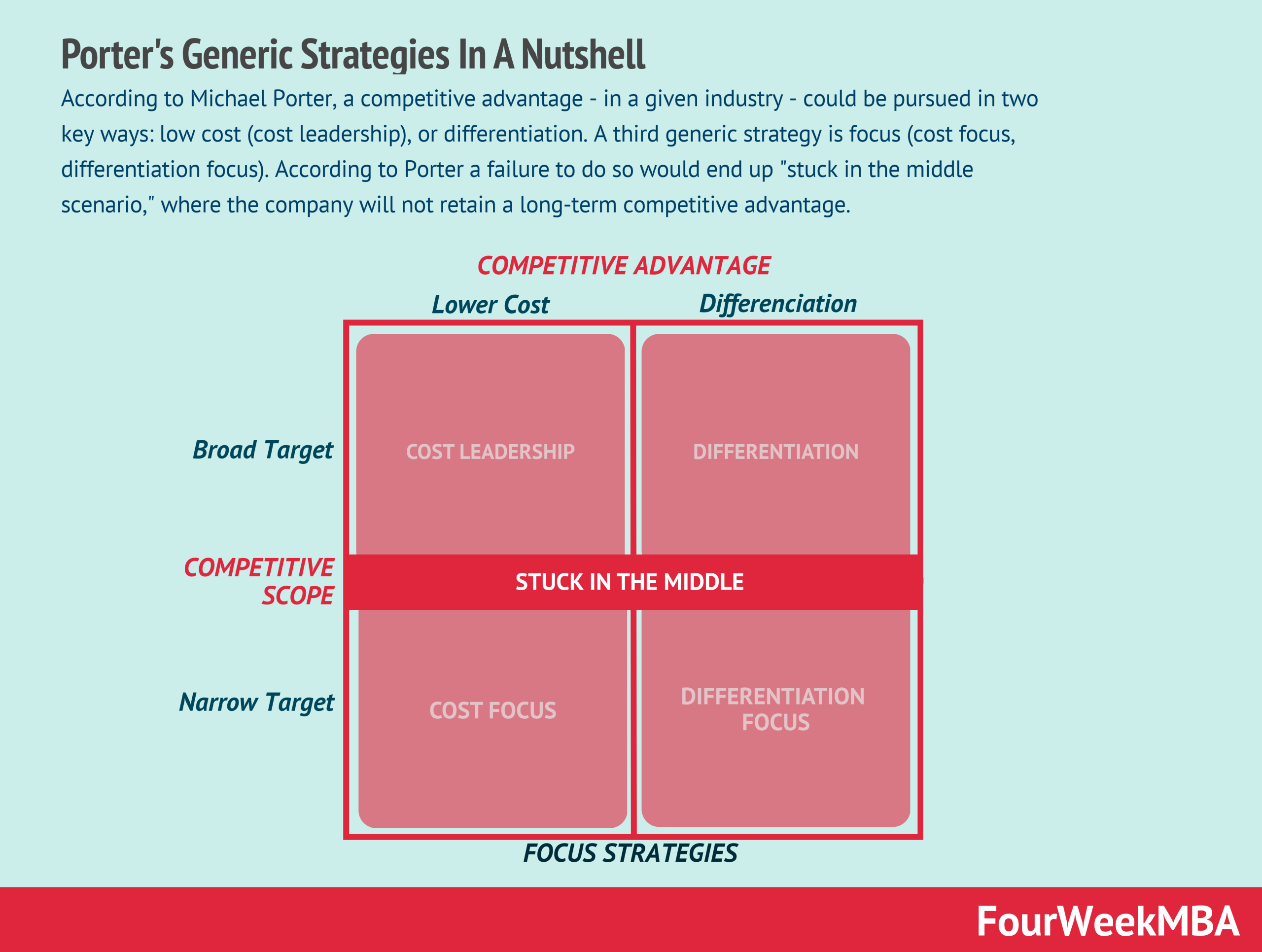 Porter's Generic Strategies In A Nutshell

According to Michael Porter, a competitive advantage - in a given industry - could be pursued in two key ways: low cost (cost leadership), or differentiation. A third generic strategy is focus (cost focus, differentiation focus). According to Porter a failure to do so would end up "stuck in the middle scenario," where the company will not retain a long-term competitive advantage.

COMPETITIVE ADVANTAGE

Lower Cost

Differenciation

Broad Target

COST LEADERSHIP

DIFFERENTIATION

COMPETITIVE SCOPE

STUCK IN THE MIDDLE

Narrow Target

COST FOCUS

DIFFERENTIATION FOCUS

FOCUS STRATEGIES

FourWeekMBA